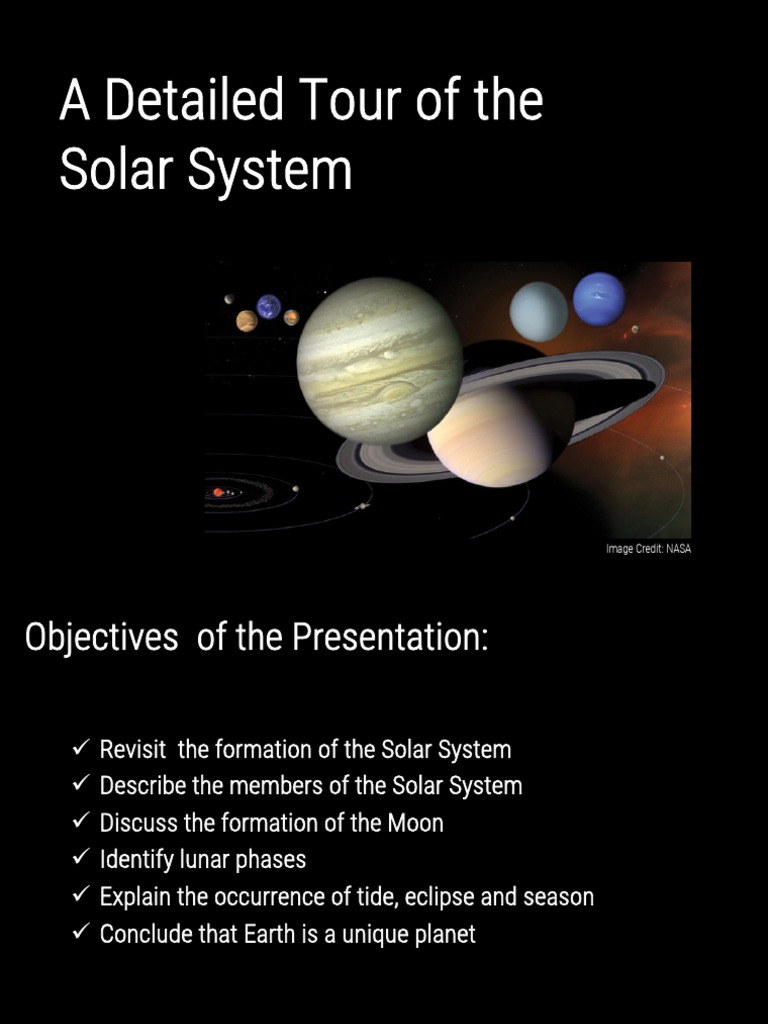 A Detailed Tour of the Solar System

Image Credit: NASA

Objectives of the Presentation:

✓ Revisit the formation of the Solar System
✓ Describe the members of the Solar System
✓ Discuss the formation of the Moon
✓ Identify lunar phases
✓ Explain the occurrence of tide, eclipse and season
✓ Conclude that Earth is a unique planet